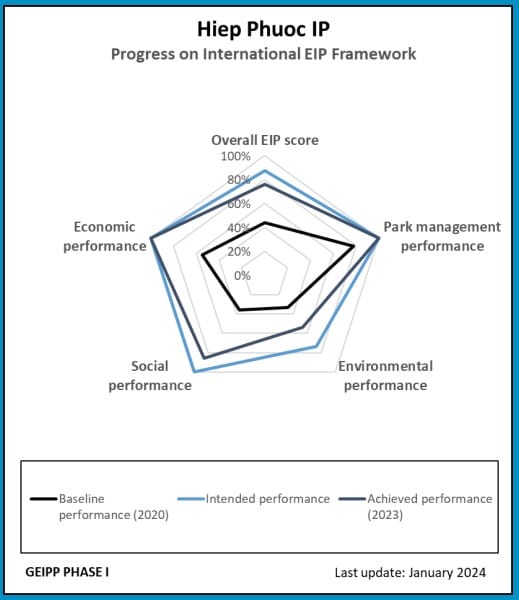 Hiep Phuoc IP
Progress on International EIP Framework

Overall EIP score
100%
80%
60%
40%
20%
0%
Park management performance
Environmental performance
Social performance
Economic performance

Baseline performance (2020)
Intended performance
Achieved performance (2023)

GEIPP PHASE I
Last update: January 2024